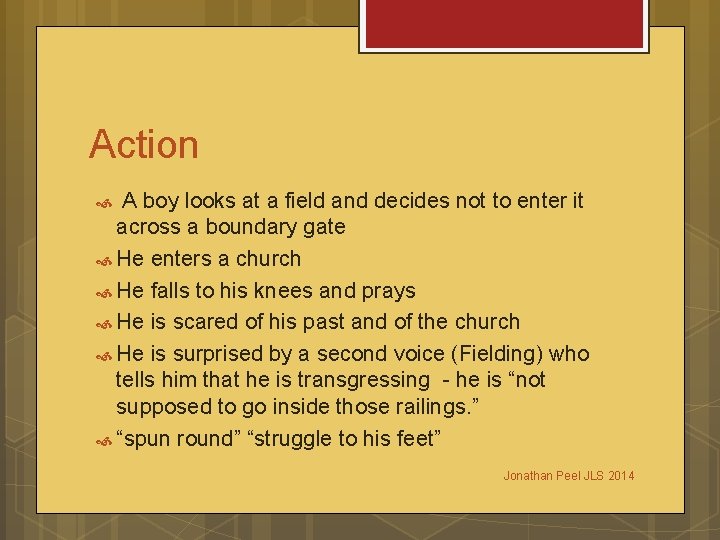 Action

A boy looks at a field and decides not to enter it across a boundary gate

He enters a church

He falls to his knees and prays

He is scared of his past and of the church

He is surprised by a second voice (Fielding) who tells him that he is transgressing - he is “not supposed to go inside those railings.”

“spun round” “struggle to his feet”

Jonathan Peel JLS 2014